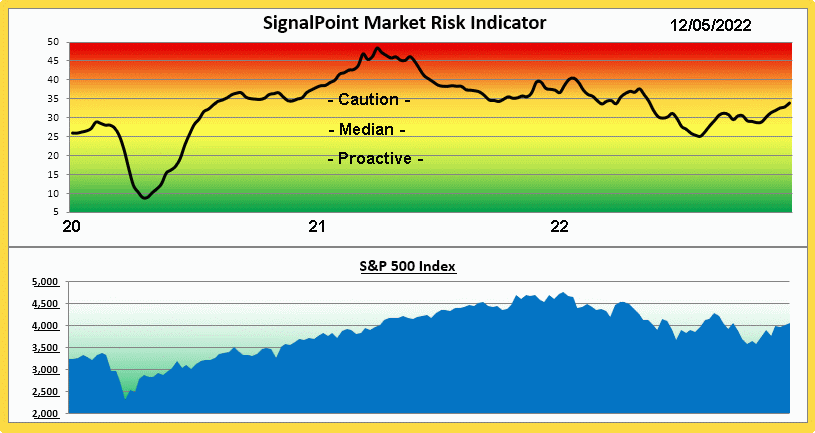 SignalPoint Market Risk Indicator

12/05/2022

50
45
40
35
30
25
20
15
10
5

- Caution -
- Median -
- Proactive -

20
21
22

S&P 500 Index

5,000
4,500
4,000
3,500
3,000
2,500
2,000